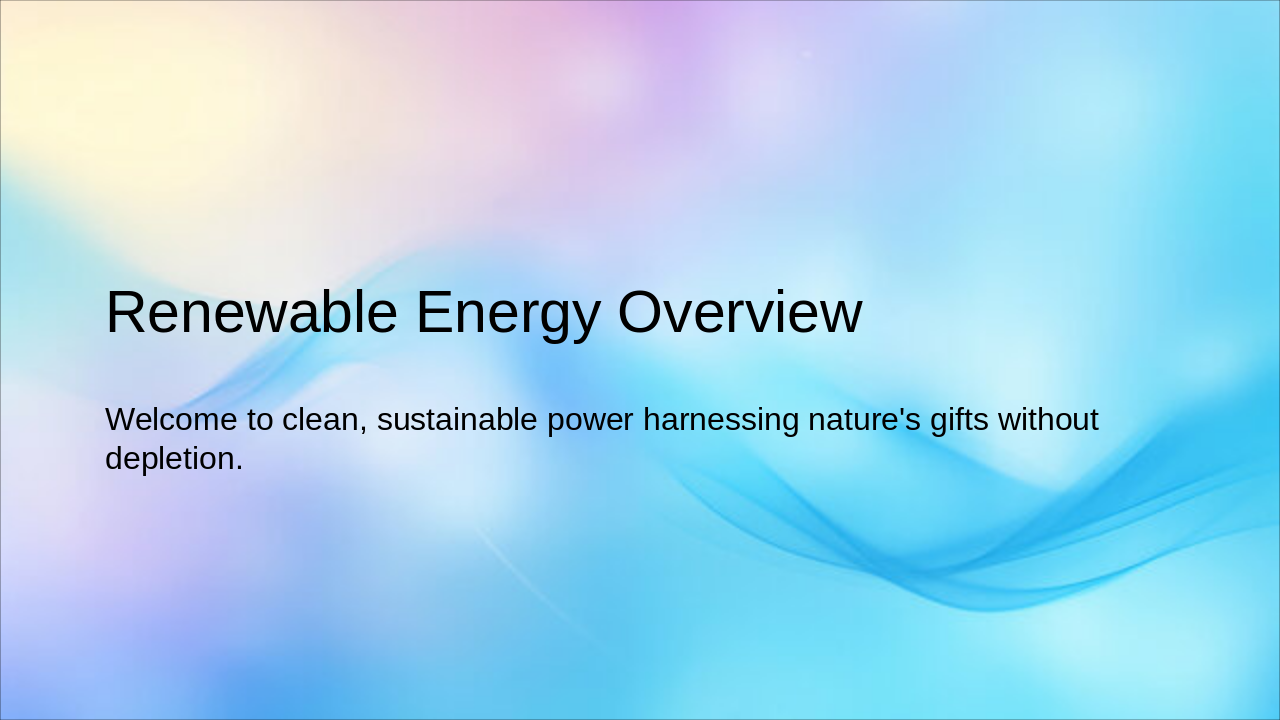 Renewable Energy Overview

Welcome to clean, sustainable power harnessing nature's gifts without depletion.